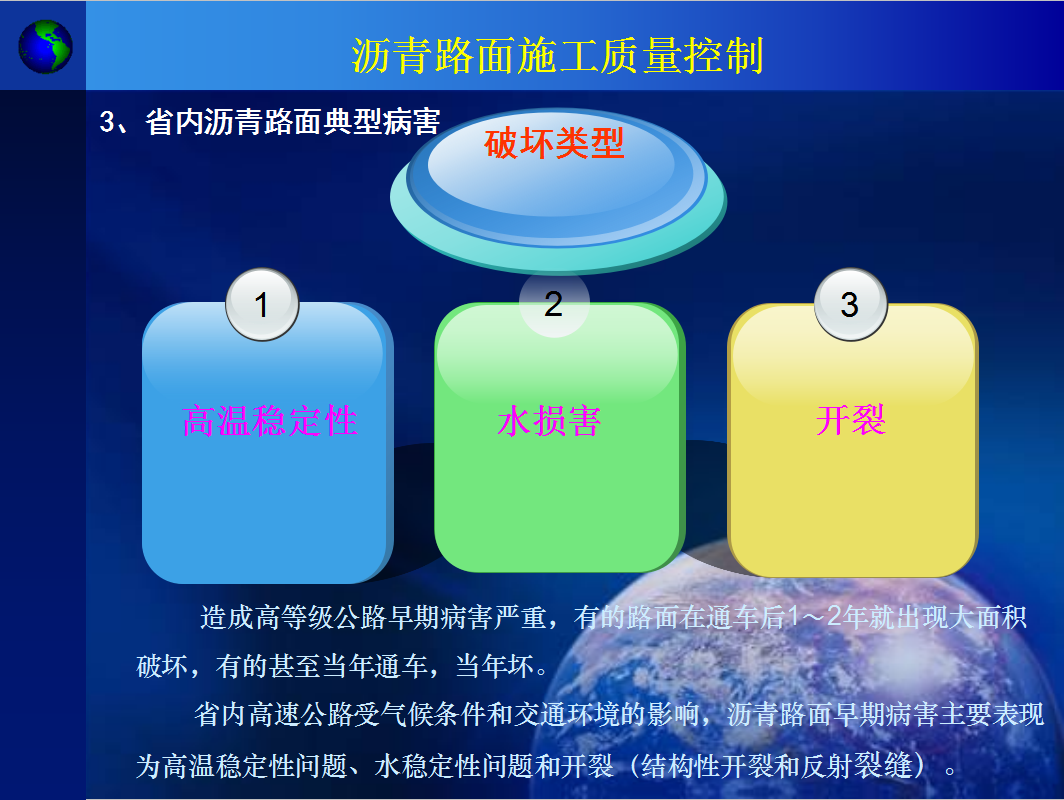 沥青路面施工质量控制

3、省内沥青路面典型病害

破坏类型

1
高温稳定性

2
水损害

3
开裂

造成高等级公路早期病害严重，有的路面在通车后1～2年就出现大面积破坏，有的甚至当年通车，当年坏。

省内高速公路受气候条件和交通环境的影响，沥青路面早期病害主要表现为高温稳定性问题、水稳定性问题和开裂（结构性开裂和反射裂缝）。